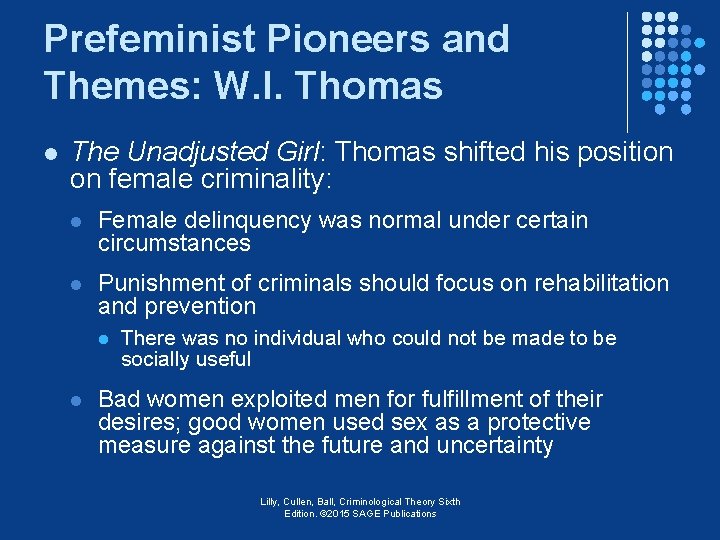 Prefeminist Pioneers and Themes: W.I. Thomas

- The Unadjusted Girl: Thomas shifted his position on female criminality:
  - Female delinquency was normal under certain circumstances
  - Punishment of criminals should focus on rehabilitation and prevention
    - There was no individual who could not be made to be socially useful
  - Bad women exploited men for fulfillment of their desires; good women used sex as a protective measure against the future and uncertainty

Lilly, Cullen, Ball, Criminological Theory Sixth Edition. ©2015 SAGE Publications